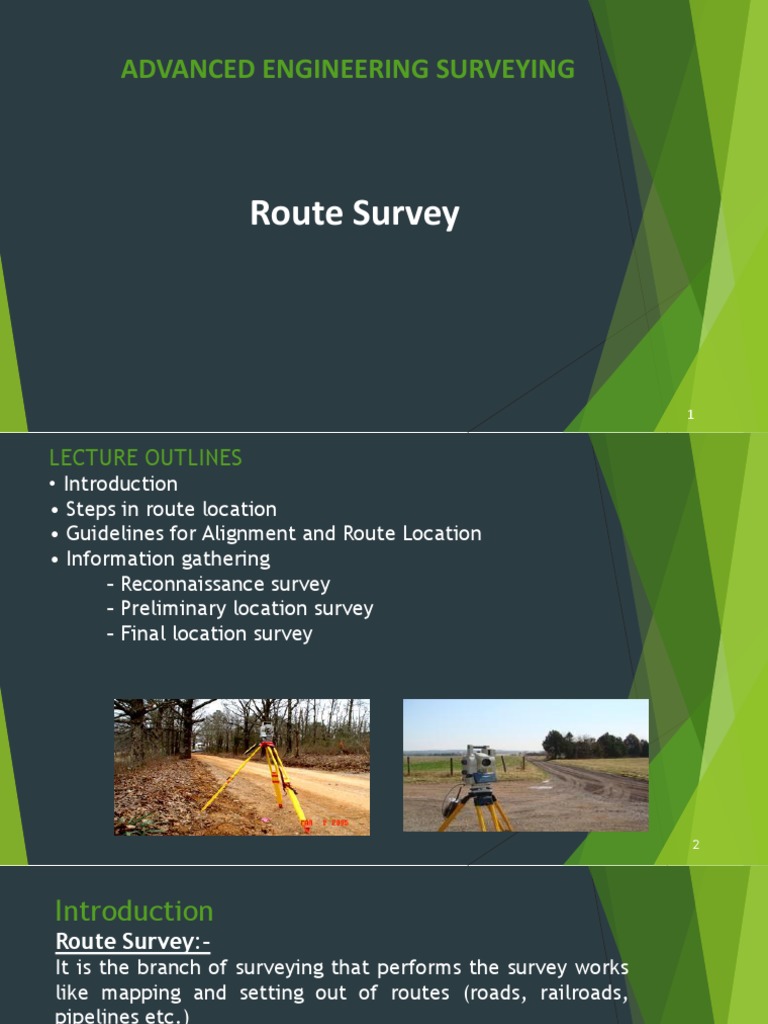 ADVANCED ENGINEERING SURVEYING

Route Survey

1

LECTURE OUTLINES

• Introduction
• Steps in route location
• Guidelines for Alignment and Route Location
• Information gathering
– Reconnaissance survey
– Preliminary location survey
– Final location survey

2

Introduction

Route Survey:-

It is the branch of surveying that performs the survey works like mapping and setting out of routes (roads, railroads, pipelines etc.)